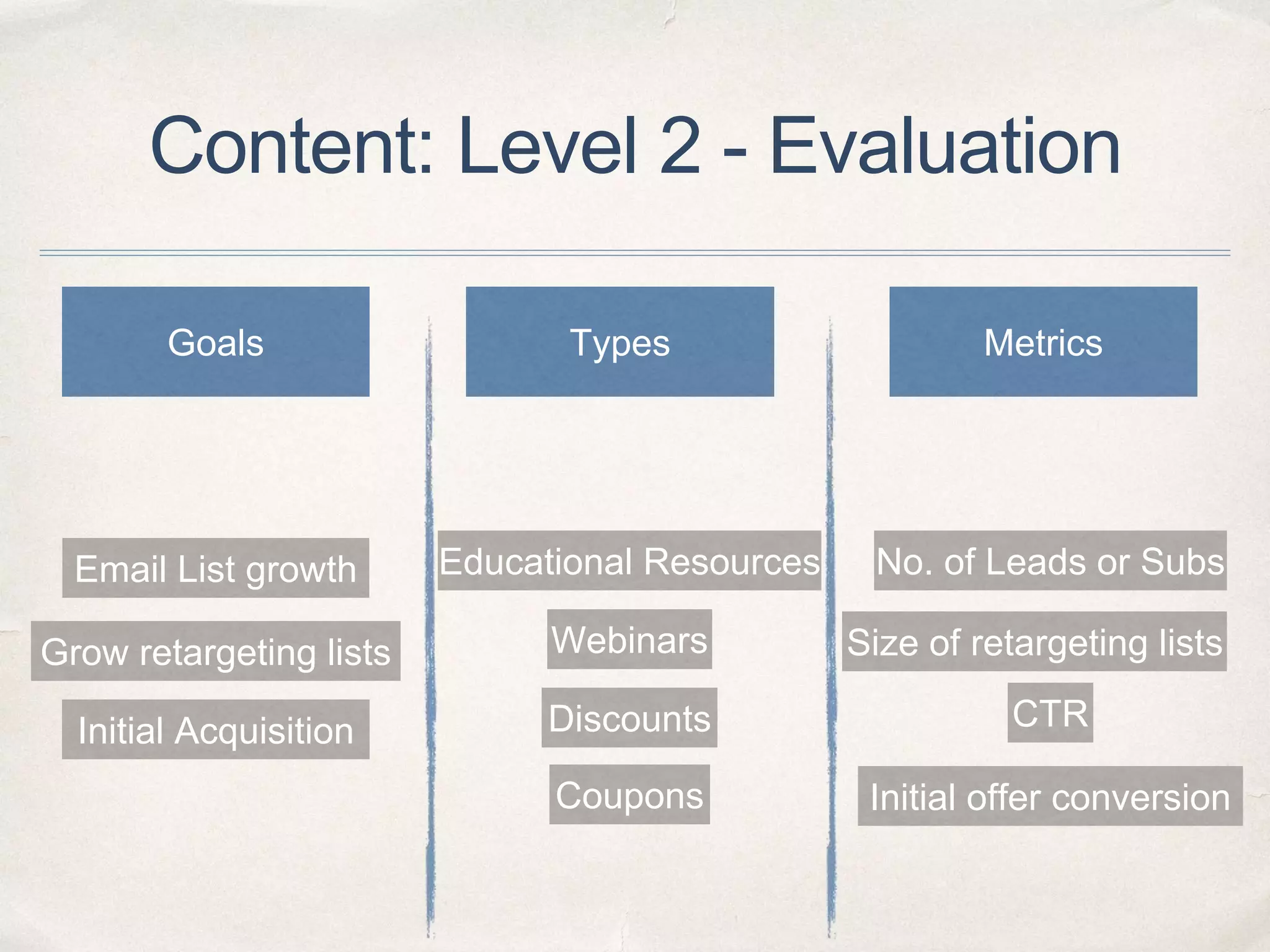 Content: Level 2 - Evaluation

Goals

Email List growth

Grow retargeting lists

Initial Acquisition

Types

Educational Resources

Webinars

Discounts

Coupons

Metrics

No. of Leads or Subs

Size of retargeting lists

CTR

Initial offer conversion